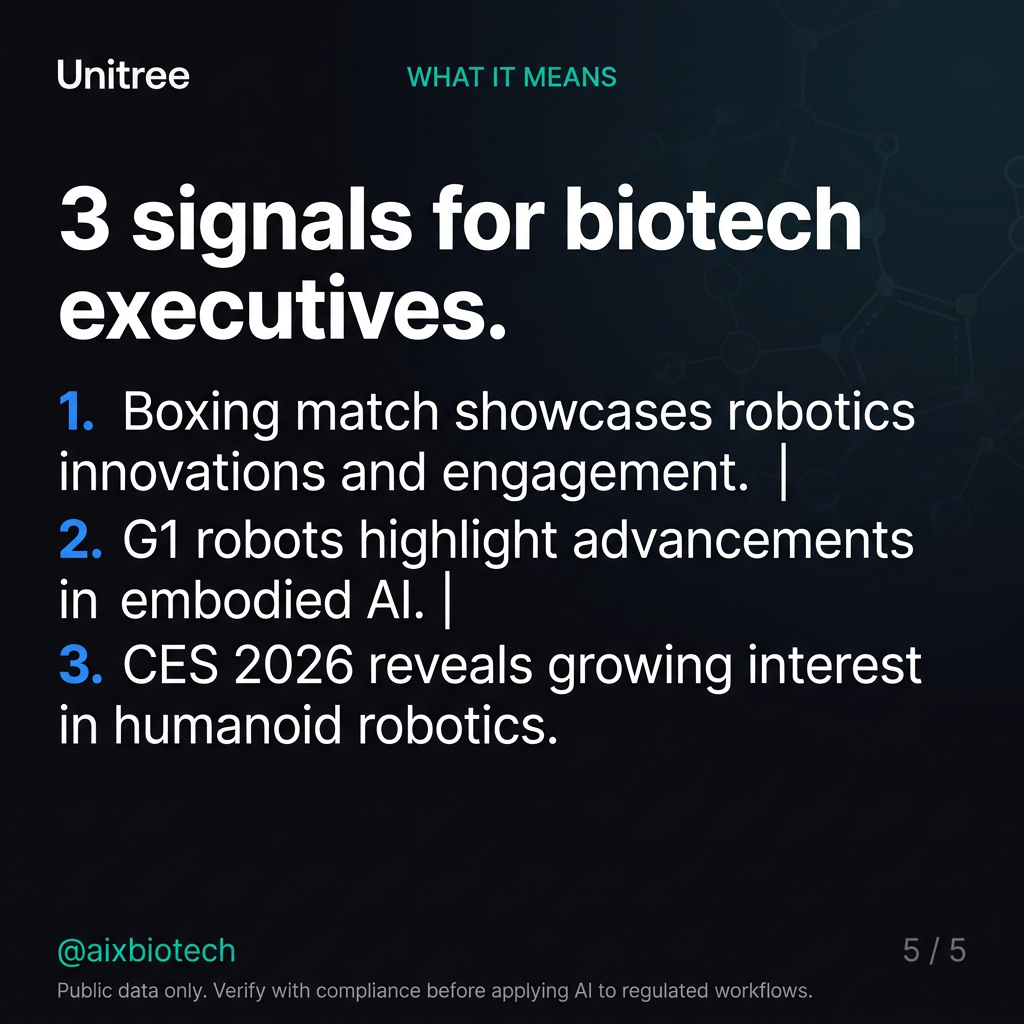 Unitree

WHAT IT MEANS

3 signals for biotech executives.

1. Boxing match showcases robotics innovations and engagement. |
2. G1 robots highlight advancements in embodied AI. |
3. CES 2026 reveals growing interest in humanoid robotics.

@aixbiotech

5 / 5

Public data only. Verify with compliance before applying AI to regulated workflows.